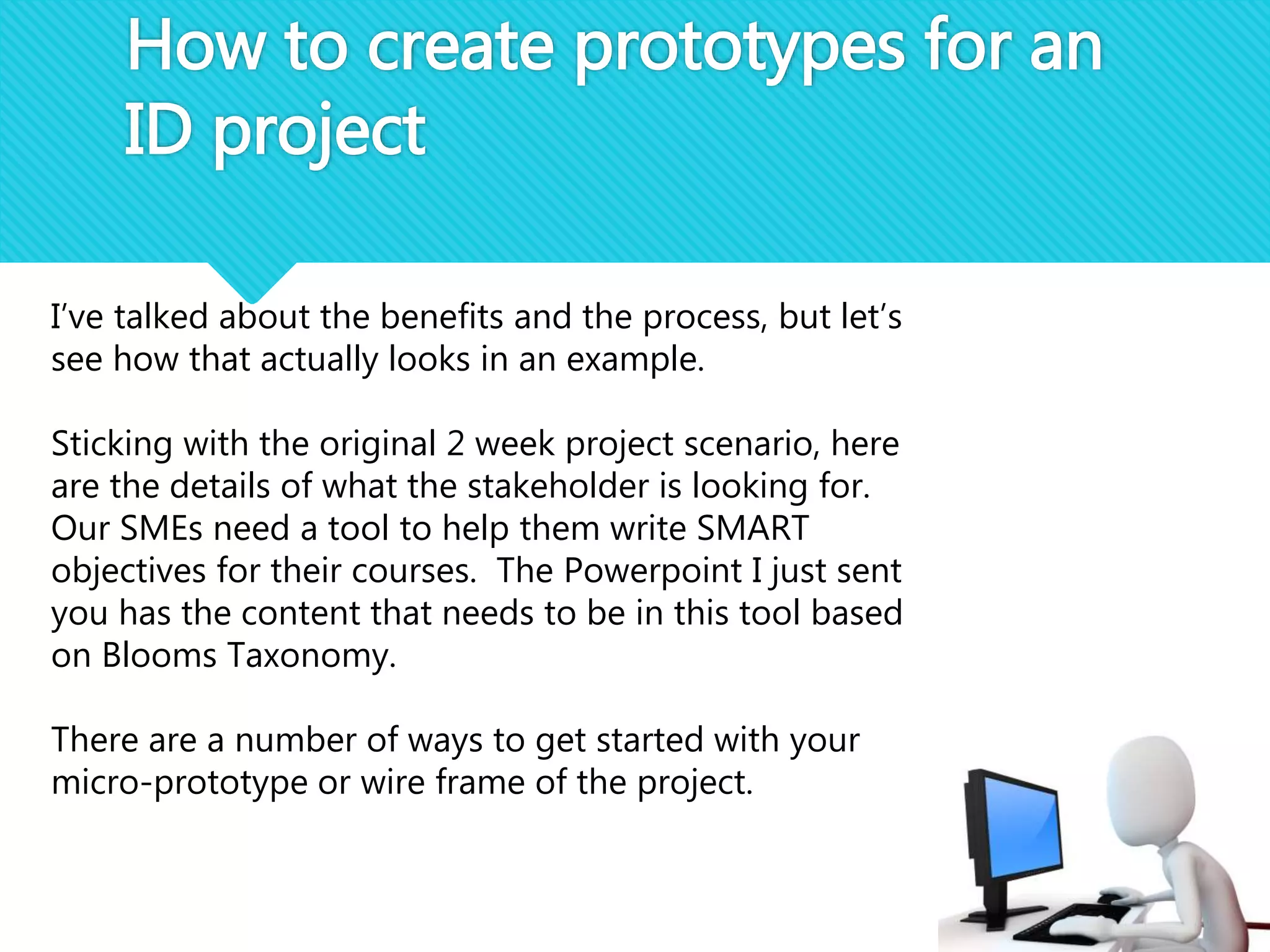 How to create prototypes for an ID project

I've talked about the benefits and the process, but let's see how that actually looks in an example.

Sticking with the original 2 week project scenario, here are the details of what the stakeholder is looking for. Our SMEs need a tool to help them write SMART objectives for their courses. The Powerpoint I just sent you has the content that needs to be in this tool based on Blooms Taxonomy.

There are a number of ways to get started with your micro-prototype or wire frame of the project.